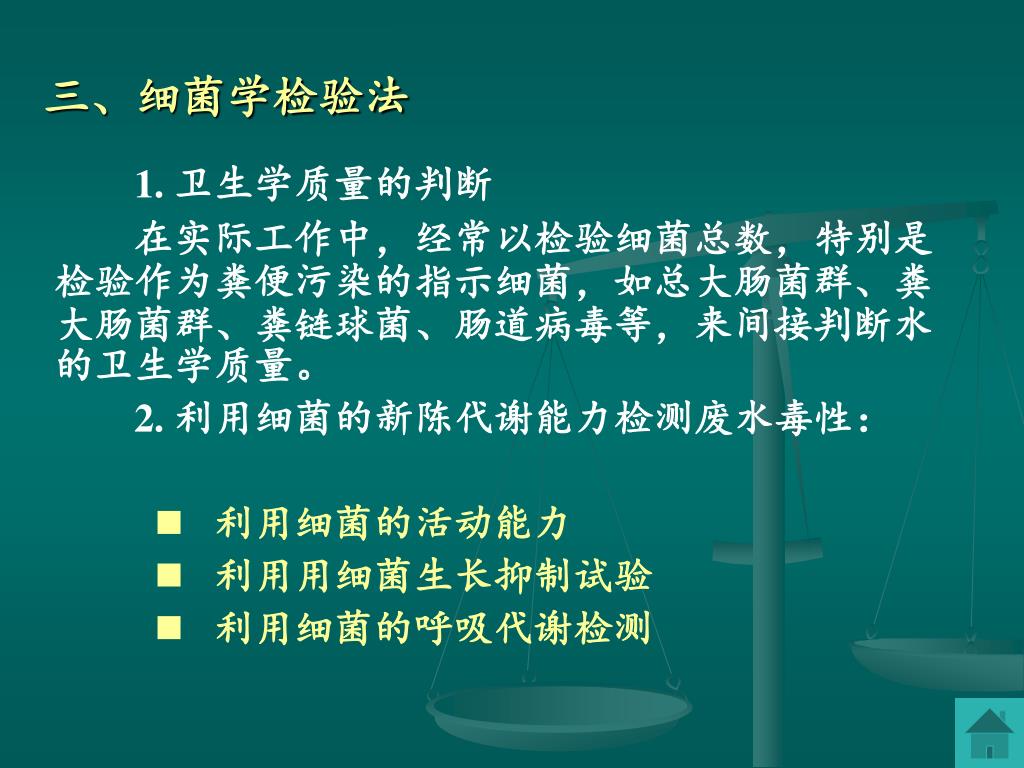 三、细菌学检验法

1. 卫生学质量的判断

在实际工作中，经常以检验细菌总数，特别是检验作为粪便污染的指示细菌，如总大肠菌群、粪大肠菌群、粪链球菌、肠道病毒等，来间接判断水的卫生学质量。

2. 利用细菌的新陈代谢能力检测废水毒性：

■ 利用细菌的活动能力
■ 利用用细菌生长抑制试验
■ 利用细菌的呼吸代谢检测